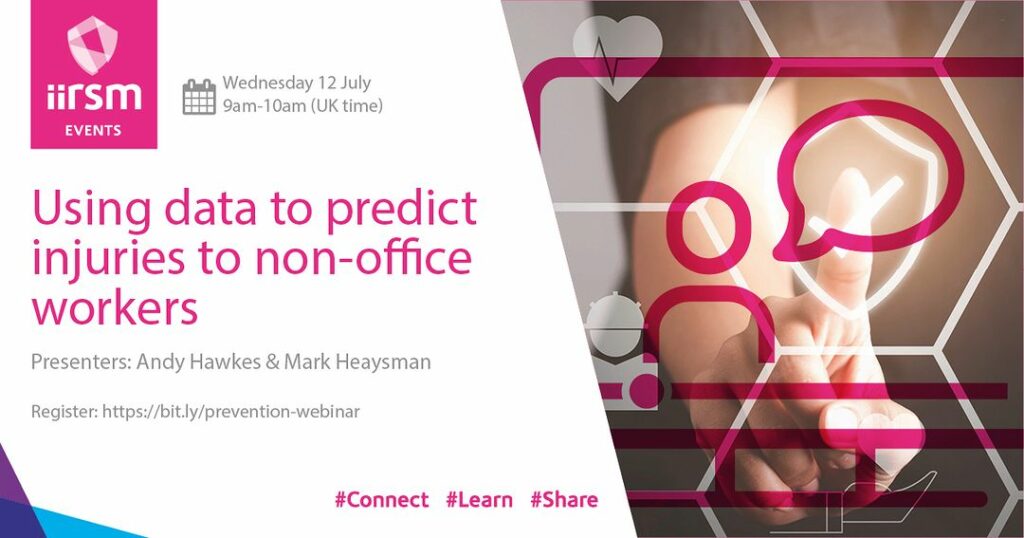 iirsm
EVENTS

Wednesday 12 July
9am-10am (UK time)

Using data to predict injuries to non-office workers

Presenters: Andy Hawkes & Mark Heaysman

Register: https://bit.ly/prevention-webinar

#Connect #Learn #Share